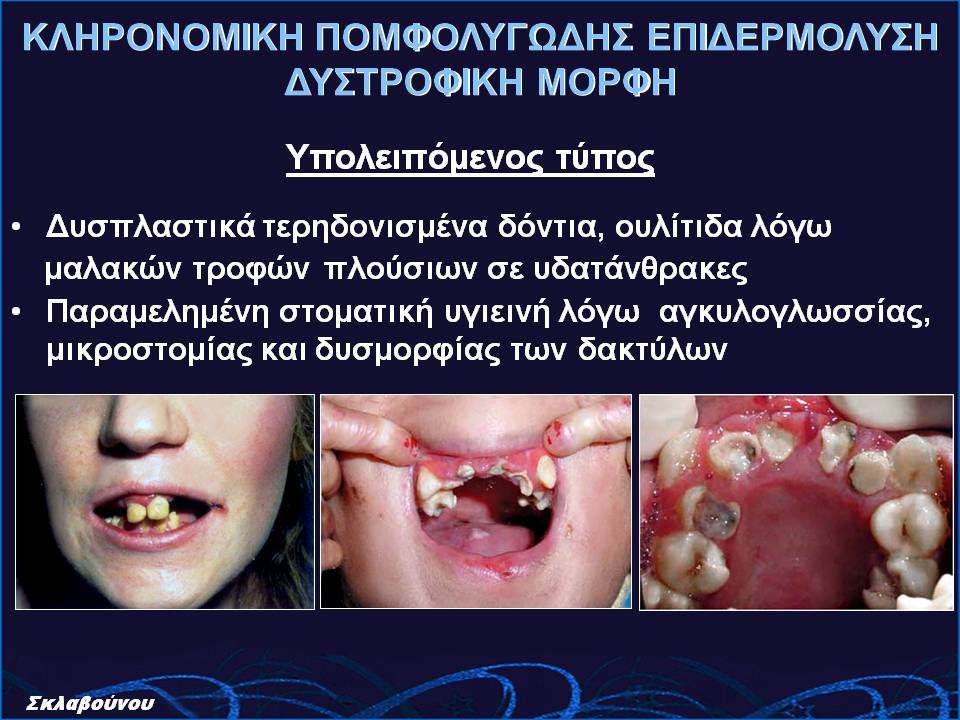 ΚΛΗΡΟΝΟΜΙΚΗ ΠΟΜΦΟΛΥΓΩΔΗΣ ΕΠΙΔΕΡΜΟΛΥΣΗ ΔΥΣΤΡΟΦΙΚΗ ΜΟΡΦΗ

Υπολειπόμενος τύπος

• Δυσπλαστικά τερηδονισμένα δόντια, ουλίτιδα λόγω μαλακών τροφών πλούσιων σε υδατάνθρακες
• Παραμελημένη στοματική υγιεινή λόγω αγκυλογλωσσίας, μικροστομίας και δυσμορφίας των δακτύλων

Σκλαβούνου